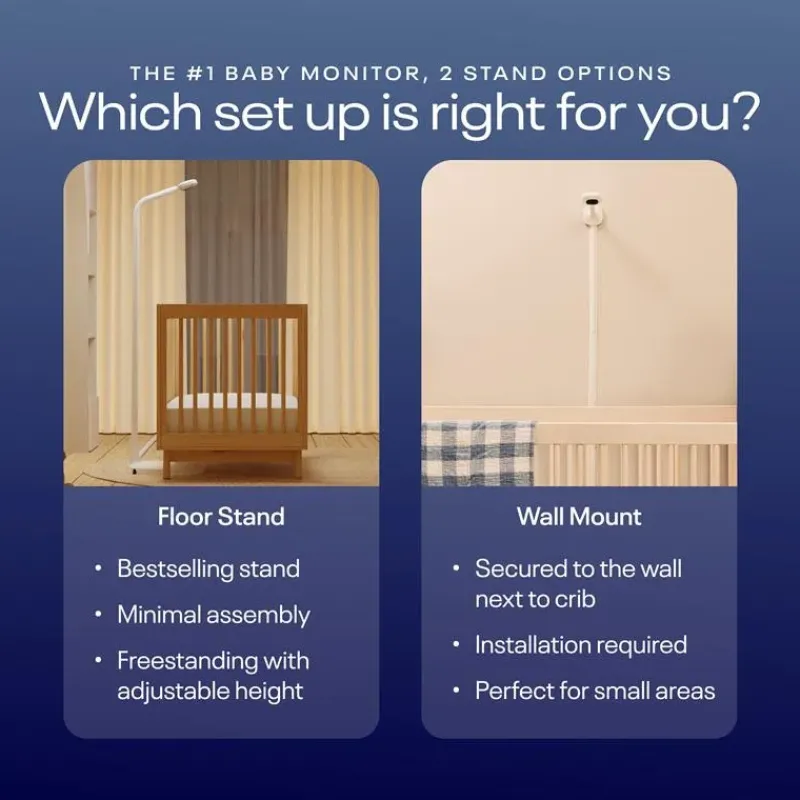 THE #1 BABY MONITOR, 2 STAND OPTIONS
Which set up is right for you?

Floor Stand

• Bestselling stand
• Minimal assembly
• Freestanding with adjustable height

Wall Mount

• Secured to the wall next to crib
• Installation required
• Perfect for small areas